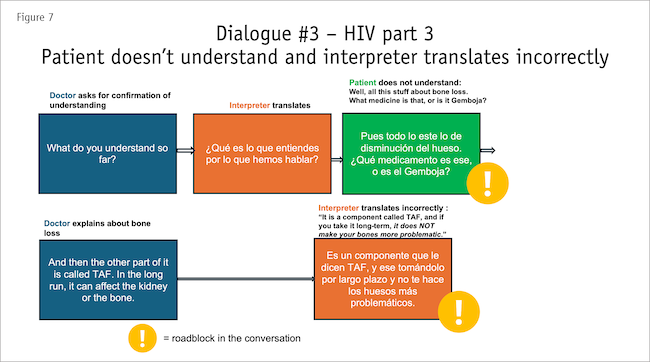 Figure 7

Dialogue #3 – HIV part 3
Patient doesn't understand and interpreter translates incorrectly

Doctor asks for confirmation of understanding

What do you understand so far?

Interpreter translates

¿Qué es lo que entiendes por lo que hemos hablar?

Patient does not understand:
Well, all this stuff about bone loss. What medicine is that, or is it Gemboja?

Pues todo lo este lo de disminución del hueso. ¿Qué medicamento es ese, o es el Gemboja?

!

Doctor explains about bone loss

And then the other part of it is called TAF. In the long run, it can affect the kidney or the bone.

Interpreter translates incorrectly :
"It is a component called TAF, and if you take it long-term, it does NOT make your bones more problematic."

Es un componente que le dicen TAF, y ese tomándolo por largo plazo y no te hace los huesos más problemáticos.

!

! = roadblock in the conversation